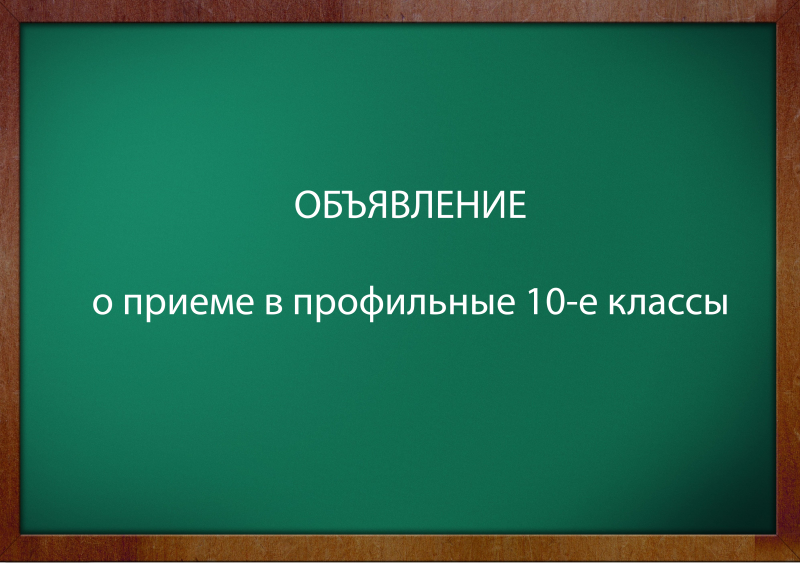 ОБЪЯВЛЕНИЕ

о приеме в профильные 10-е классы